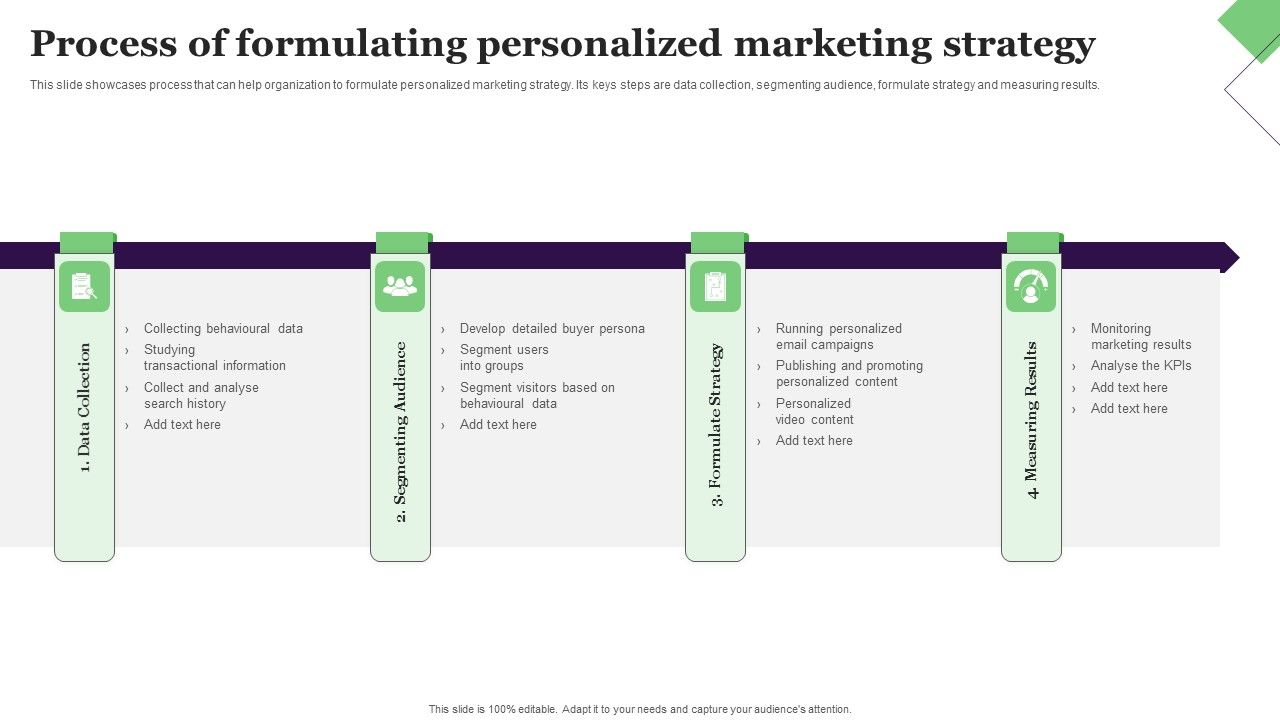 Process of formulating personalized marketing strategy

This slide showcases process that can help organization to formulate personalized marketing strategy. Its keys steps are data collection, segmenting audience, formulate strategy and measuring results.

1. Data Collection

› Collecting behavioural data
› Studying transactional information
› Collect and analyse search history
› Add text here

2. Segmenting Audience

› Develop detailed buyer persona
› Segment users into groups
› Segment visitors based on behavioural data
› Add text here

3. Formulate Strategy

› Running personalized email campaigns
› Publishing and promoting personalized content
› Personalized video content
› Add text here

4. Measuring Results

› Monitoring marketing results
› Analyse the KPIs
› Add text here
› Add text here

This slide is 100% editable. Adapt it to your needs and capture your audience's attention.